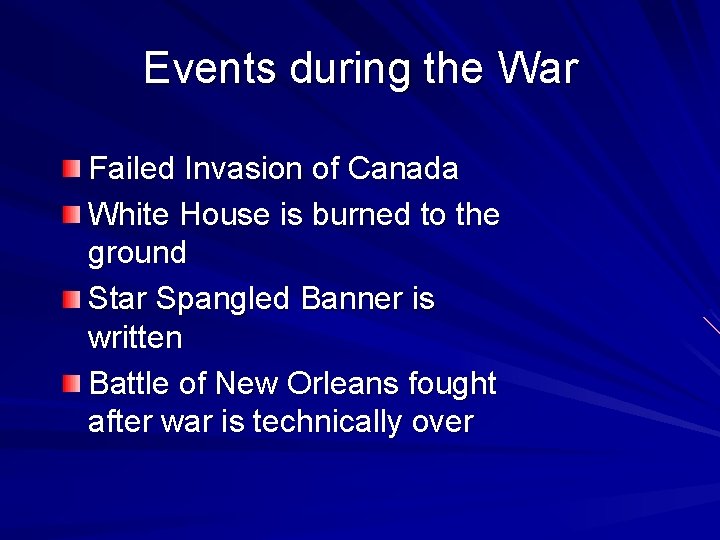 Events during the War

Failed Invasion of Canada

White House is burned to the ground

Star Spangled Banner is written

Battle of New Orleans fought after war is technically over